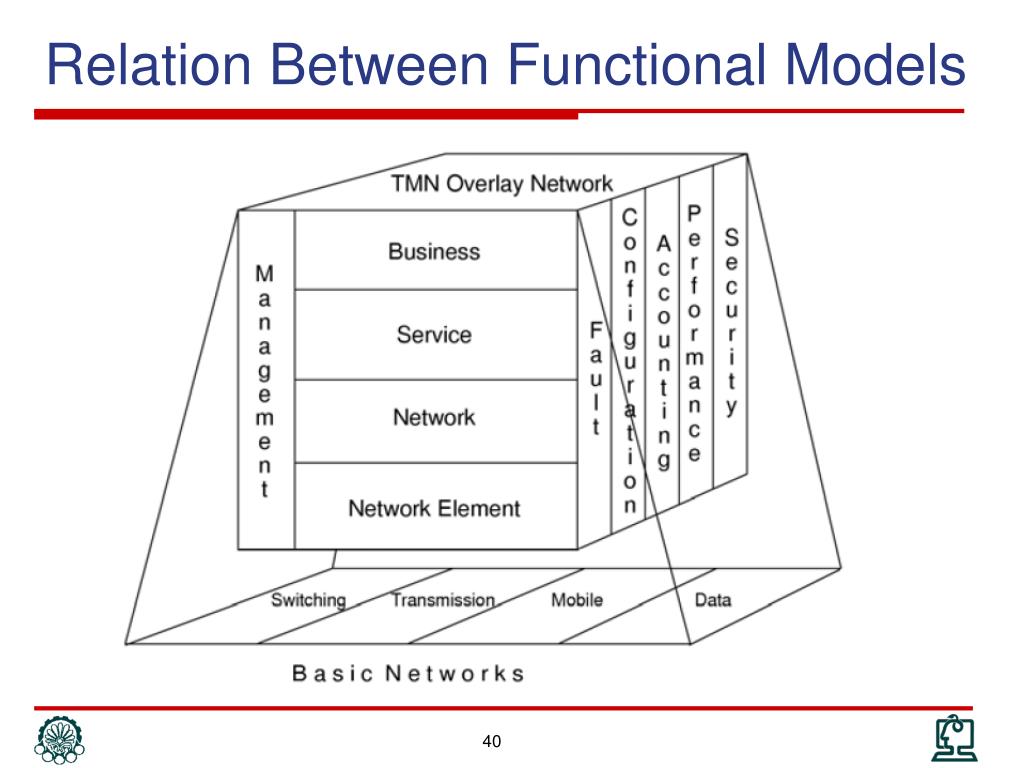 Relation Between Functional Models

TMN Overlay Network

Management

Business

Service

Network

Network Element

Fault

Configuration

Accounting

Performance

Security

Switching

Transmission

Mobile

Data

Basic Networks

40